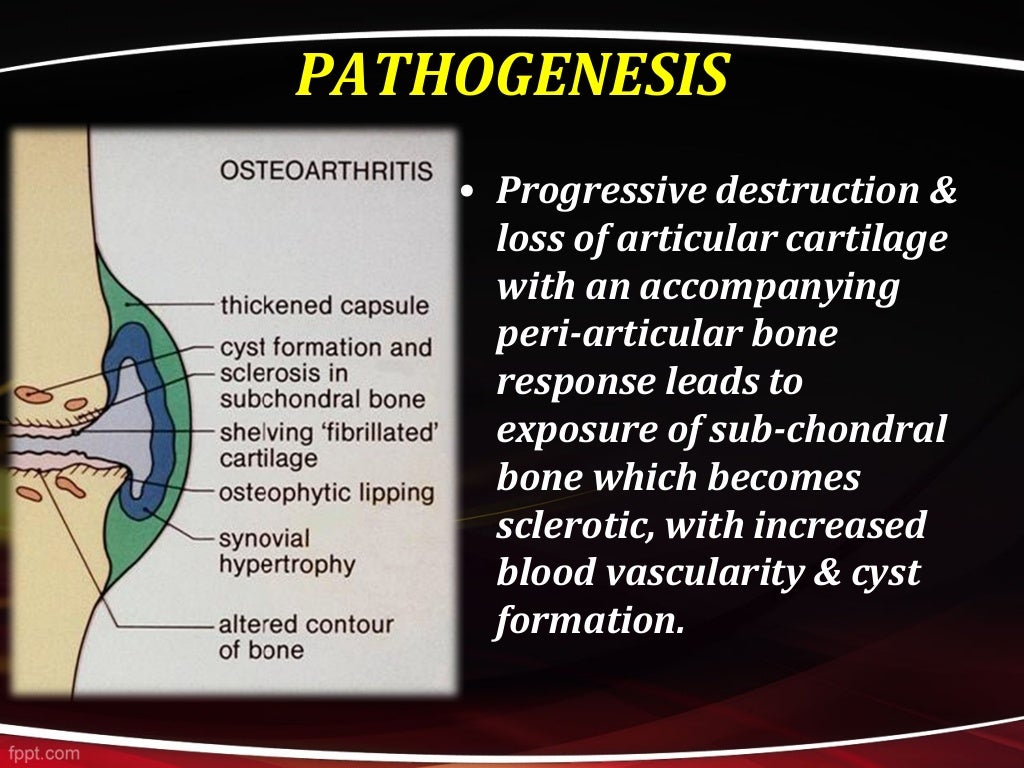 PATHOGENESIS

OSTEOARTHRITIS

thickened capsule

cyst formation and sclerosis in subchondral bone

shelving 'fibrillated' cartilage

osteophytic lipping

synovial hypertrophy

altered contour of bone

• Progressive destruction & loss of articular cartilage with an accompanying peri-articular bone response leads to exposure of sub-chondral bone which becomes sclerotic, with increased blood vascularity & cyst formation.

fppt.com